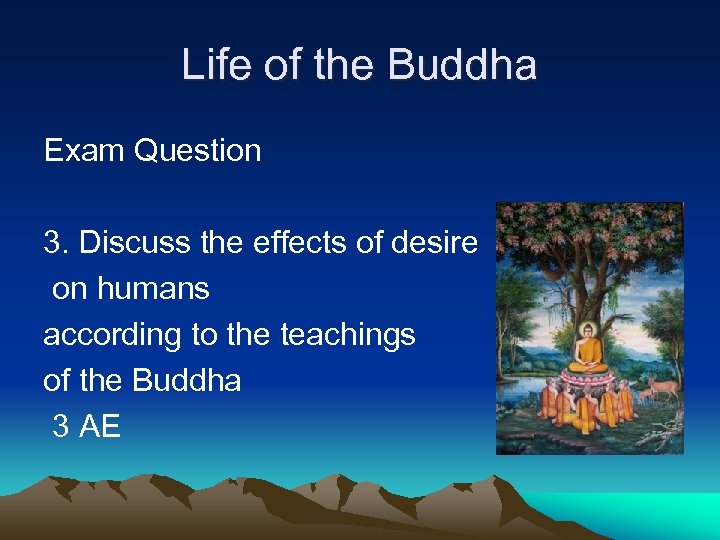 Life of the Buddha

Exam Question

3. Discuss the effects of desire on humans according to the teachings of the Buddha
3 AE